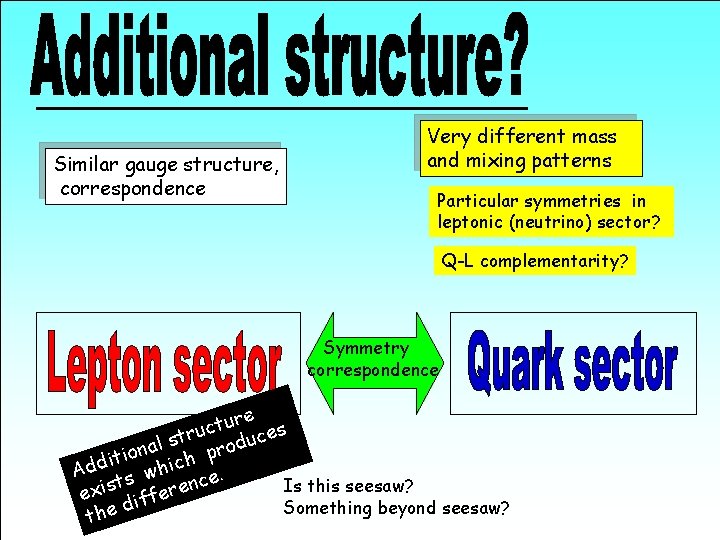 Additional structure?

Similar gauge structure, correspondence

Very different mass and mixing patterns

Particular symmetries in leptonic (neutrino) sector?

Q-L complementarity?

Lepton sector

Symmetry correspondence

Quark sector

Additional structure exists which produces the difference.

Is this seesaw?
Something beyond seesaw?